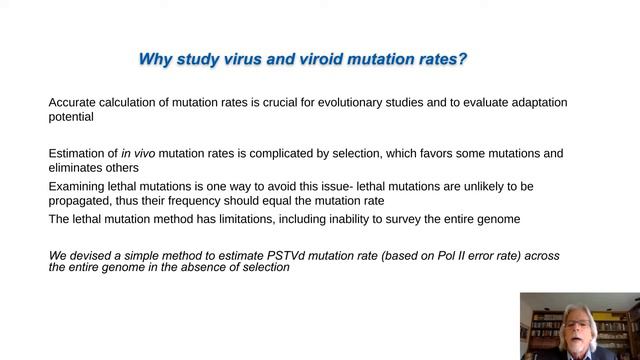 Why study virus and viroid mutation rates?

Accurate calculation of mutation rates is crucial for evolutionary studies and to evaluate adaptation potential

Estimation of in vivo mutation rates is complicated by selection, which favors some mutations and eliminates others

Examining lethal mutations is one way to avoid this issue- lethal mutations are unlikely to be propagated, thus their frequency should equal the mutation rate

The lethal mutation method has limitations, including inability to survey the entire genome

We devised a simple method to estimate PSTVd mutation rate (based on Pol II error rate) across the entire genome in the absence of selection